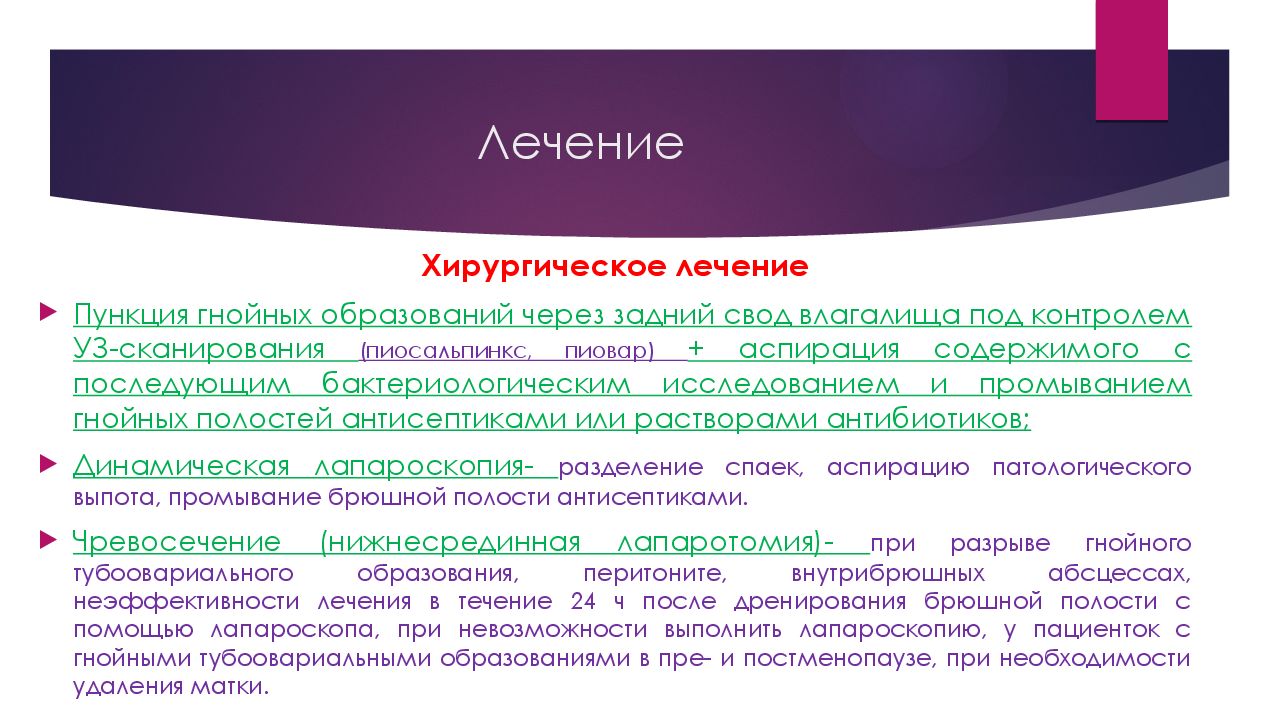 Лечение

Хирургическое лечение

Пункция гнойных образований через задний свод влагалища под контролем УЗ-сканирования (пиосальпинкс, пиовар) + аспирация содержимого с последующим бактериологическим исследованием и промыванием гнойных полостей антисептиками или растворами антибиотиков;

Динамическая лапароскопия- разделение спаек, аспирацию патологического выпота, промывание брюшной полости антисептиками.

Чревосечение (нижнесрединная лапаротомия)- при разрыве гнойного тубоовариального образования, перитоните, внутрибрюшных абсцессах, неэффективности лечения в течение 24 ч после дренирования брюшной полости с помощью лапароскопа, при невозможности выполнить лапароскопию, у пациенток с гнойными тубоовариальными образованиями в пре- и постменопаузе, при необходимости удаления матки.